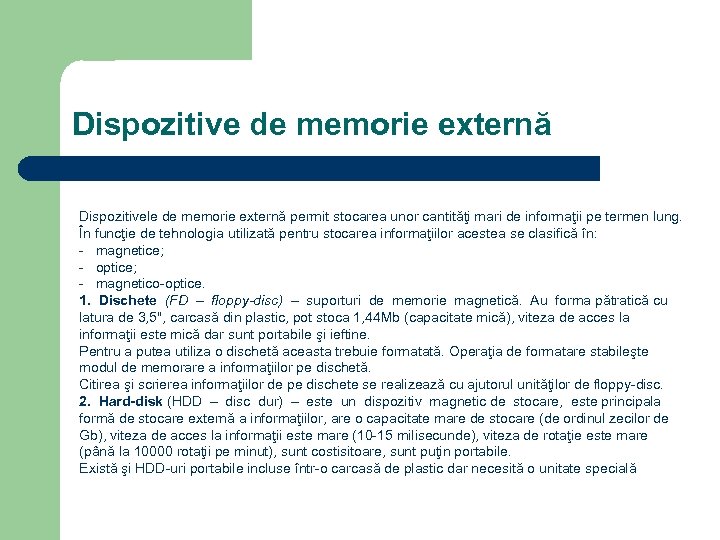 Dispozitive de memorie externă

Dispozitivele de memorie externă permit stocarea unor cantităţi mari de informaţii pe termen lung.
În funcţie de tehnologia utilizată pentru stocarea informaţiilor acestea se clasifică în:
- magnetice;
- optice;
- magnetico-optice.
1. Dischete (FD – floppy-disc) – suporturi de memorie magnetică. Au forma pătratică cu latura de 3,5", carcasă din plastic, pot stoca 1,44Mb (capacitate mică), viteza de acces la informaţii este mică dar sunt portabile şi ieftine.
Pentru a putea utiliza o dischetă aceasta trebuie formatată. Operaţia de formatare stabileşte modul de memorare a informaţiilor pe dischetă.
Citirea şi scrierea informaţiilor de pe dischete se realizează cu ajutorul unităţilor de floppy-disc.
2. Hard-disk (HDD – disc dur) – este un dispozitiv magnetic de stocare, este principala formă de stocare externă a informaţiilor, are o capacitate mare de stocare (de ordinul zecilor de Gb), viteza de acces la informaţii este mare (10-15 milisecunde), viteza de rotaţie este mare (până la 10000 rotaţii pe minut), sunt costisitoare, sunt puţin portabile.
Există şi HDD-uri portabile incluse într-o carcasă de plastic dar necesită o unitate specială